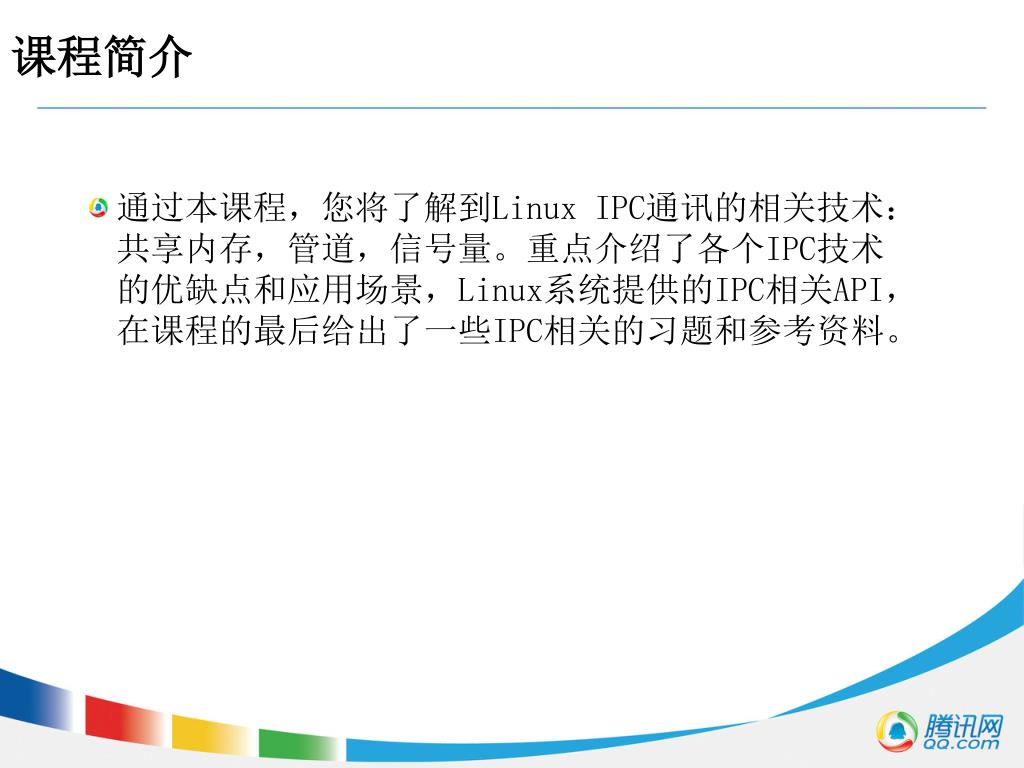 课程简介

通过本课程，您将了解到Linux IPC通讯的相关技术：共享内存，管道，信号量。重点介绍了各个IPC技术的优缺点和应用场景，Linux系统提供的IPC相关API，在课程的最后给出了一些IPC相关的习题和参考资料。

腾讯网
QQ.com